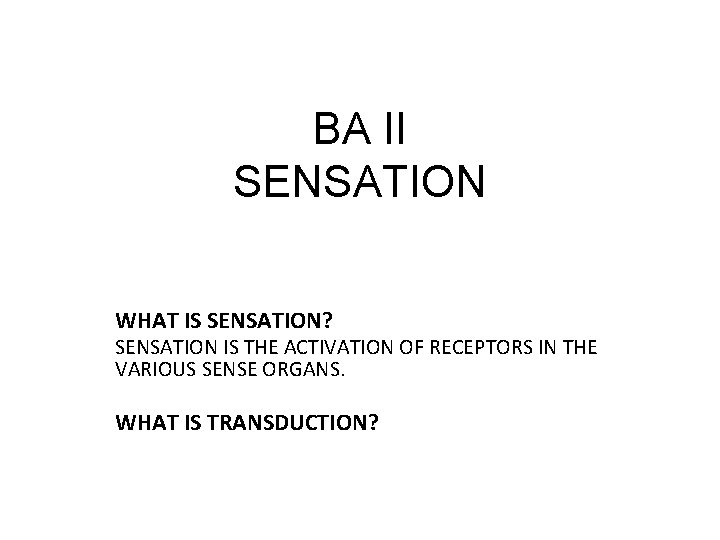 BA II
SENSATION

WHAT IS SENSATION?
SENSATION IS THE ACTIVATION OF RECEPTORS IN THE VARIOUS SENSE ORGANS.

WHAT IS TRANSDUCTION?